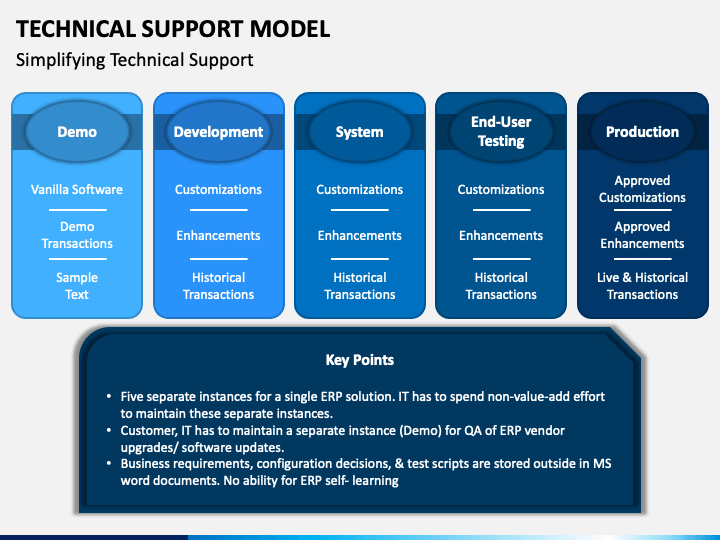 TECHNICAL SUPPORT MODEL

Simplifying Technical Support

Demo

Vanilla Software

Demo Transactions

Sample Text

Development

Customizations

Enhancements

Historical Transactions

System

Customizations

Enhancements

Historical Transactions

End-User Testing

Customizations

Enhancements

Historical Transactions

Production

Approved Customizations

Approved Enhancements

Live & Historical Transactions

Key Points

• Five separate instances for a single ERP solution. IT has to spend non-value-add effort to maintain these separate instances.
• Customer, IT has to maintain a separate instance (Demo) for QA of ERP vendor upgrades/ software updates.
• Business requirements, configuration decisions, & test scripts are stored outside in MS word documents. No ability for ERP self- learning